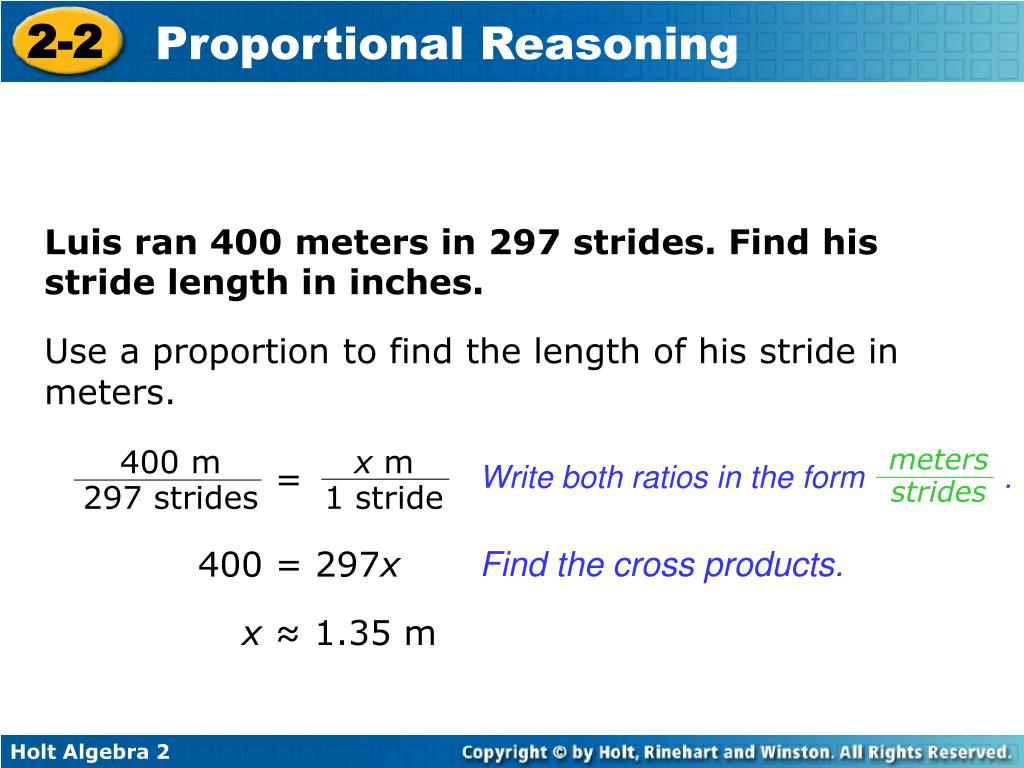 2-2 Proportional Reasoning

Luis ran 400 meters in 297 strides. Find his stride length in inches.

Use a proportion to find the length of his stride in meters.

$\frac{400 \text{ m}}{297 \text{ strides}} = \frac{x \text{ m}}{1 \text{ stride}}$ Write both ratios in the form $\frac{\text{meters}}{\text{strides}}$.

$400 = 297x$ Find the cross products.

$x \approx 1.35$ m

Holt Algebra 2

Copyright © by Holt, Rinehart and Winston. All Rights Reserved.